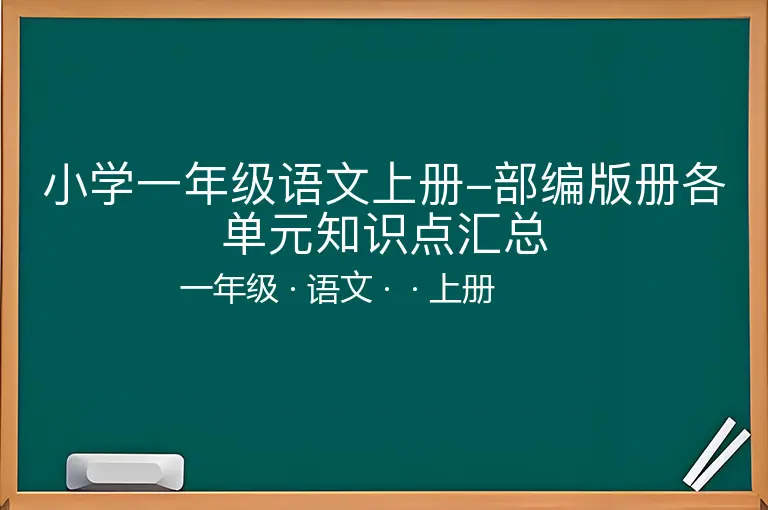 小学一年级语文上册–部编版册各单元知识点汇总

一年级 · 语文 · · 上册